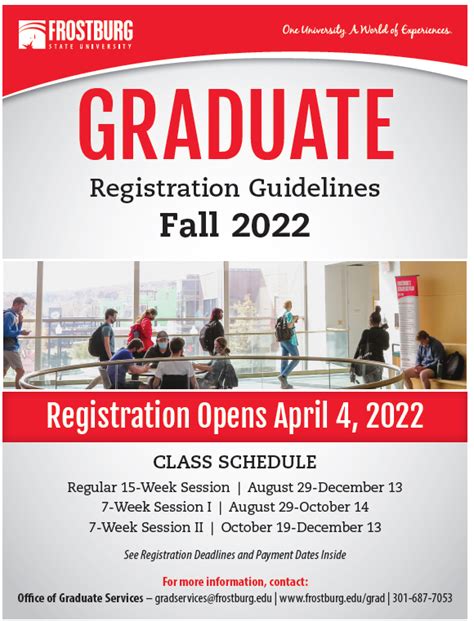 FROSTBURG
STATE UNIVERSITY

One University. A World of Experiences.

GRADUATE

Registration Guidelines

Fall 2022

Registration Opens April 4, 2022

CLASS SCHEDULE

Regular 15-Week Session | August 29-December 13

7-Week Session I | August 29-October 14

7-Week Session II | October 19-December 13

See Registration Deadlines and Payment Dates Inside

For more information, contact:

Office of Graduate Services – gradservices@frostburg.edu | www.frostburg.edu/grad | 301-687-7053